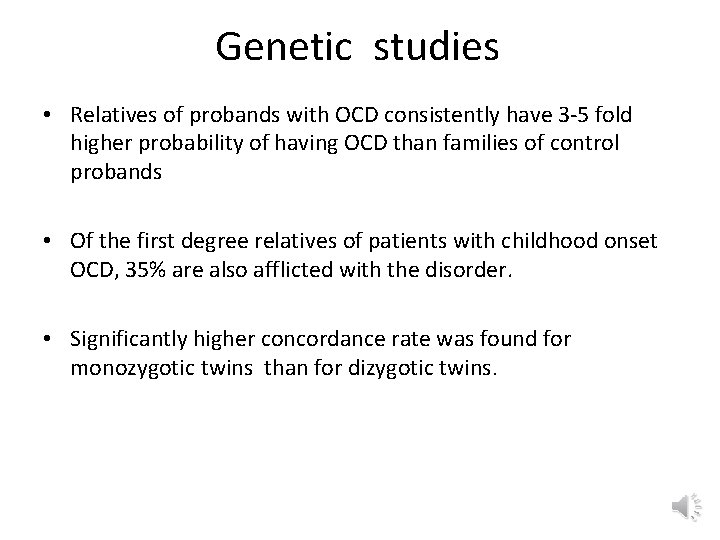 Genetic studies

• Relatives of probands with OCD consistently have 3-5 fold higher probability of having OCD than families of control probands

• Of the first degree relatives of patients with childhood onset OCD, 35% are also afflicted with the disorder.

• Significantly higher concordance rate was found for monozygotic twins than for dizygotic twins.